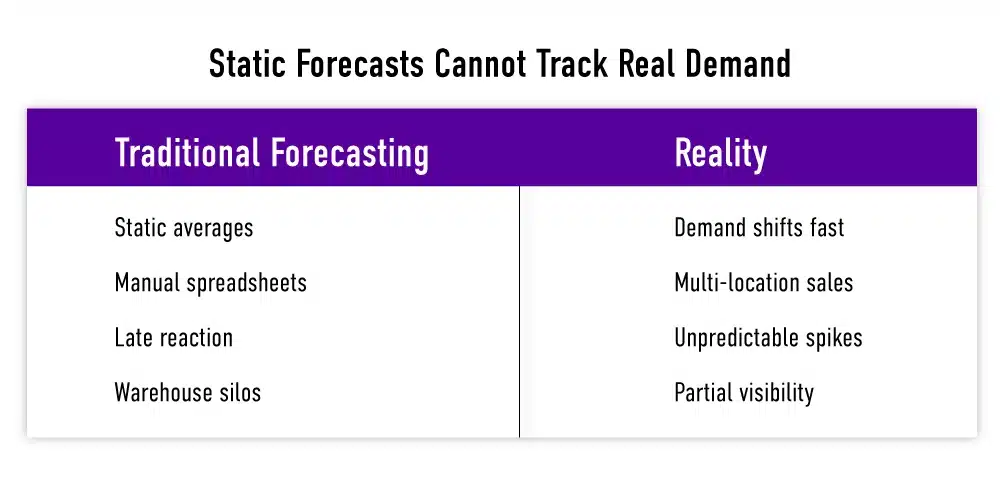 Static Forecasts Cannot Track Real Demand

| Traditional Forecasting | Reality |
|---|---|
| Static averages | Demand shifts fast |
| Manual spreadsheets | Multi-location sales |
| Late reaction | Unpredictable spikes |
| Warehouse silos | Partial visibility |